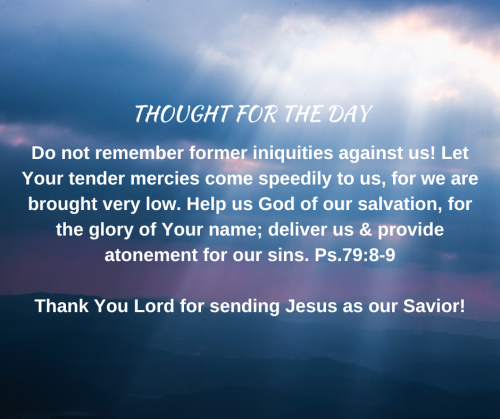 THOUGHT FOR THE DAY

Do not remember former iniquities against us! Let Your tender mercies come speedily to us, for we are brought very low. Help us God of our salvation, for the glory of Your name; deliver us & provide atonement for our sins. Ps.79:8-9

Thank You Lord for sending Jesus as our Savior!